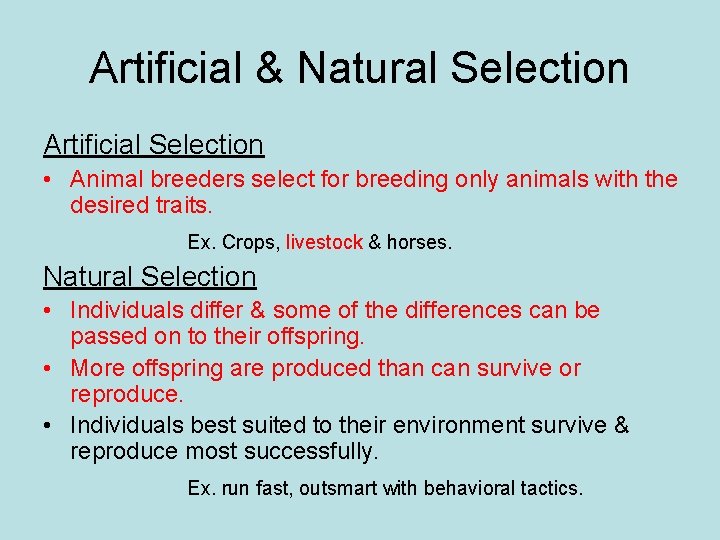 Artificial & Natural Selection

Artificial Selection

• Animal breeders select for breeding only animals with the desired traits.

Ex. Crops, livestock & horses.

Natural Selection

• Individuals differ & some of the differences can be passed on to their offspring.

• More offspring are produced than can survive or reproduce.

• Individuals best suited to their environment survive & reproduce most successfully.

Ex. run fast, outsmart with behavioral tactics.